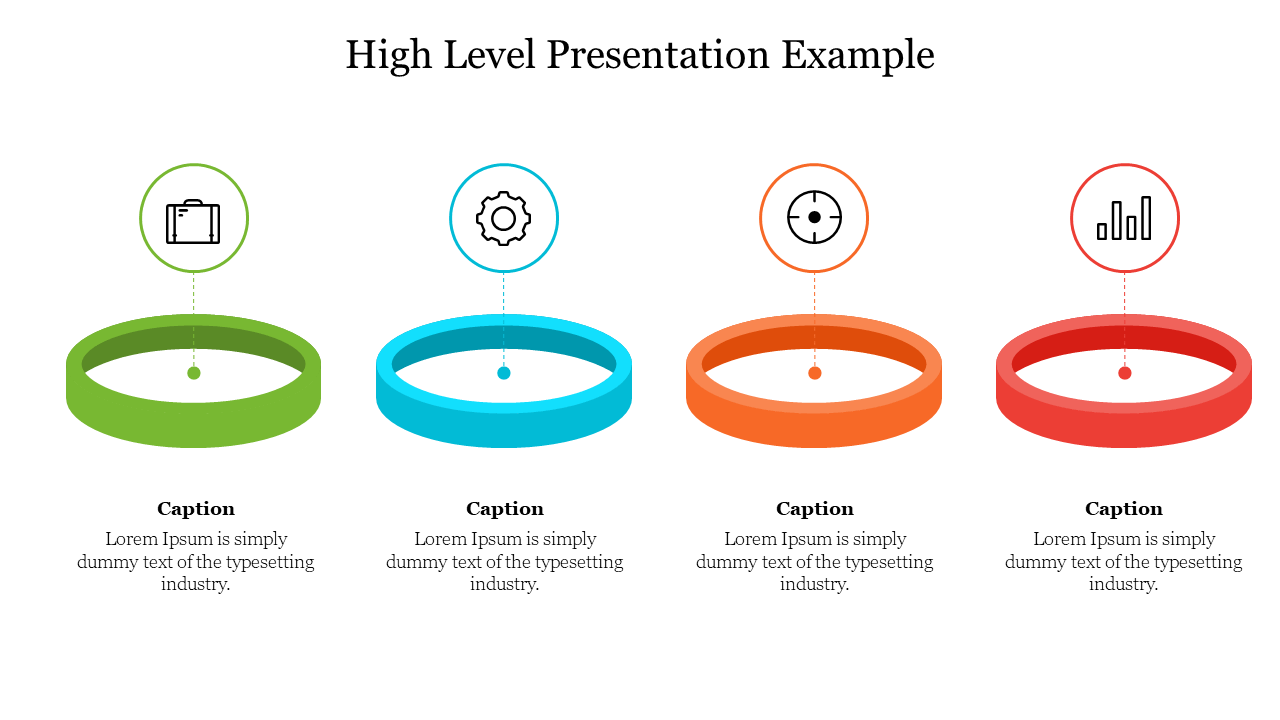 High Level Presentation Example

Caption
Lorem Ipsum is simply dummy text of the typesetting industry.

Caption
Lorem Ipsum is simply dummy text of the typesetting industry.

Caption
Lorem Ipsum is simply dummy text of the typesetting industry.

Caption
Lorem Ipsum is simply dummy text of the typesetting industry.